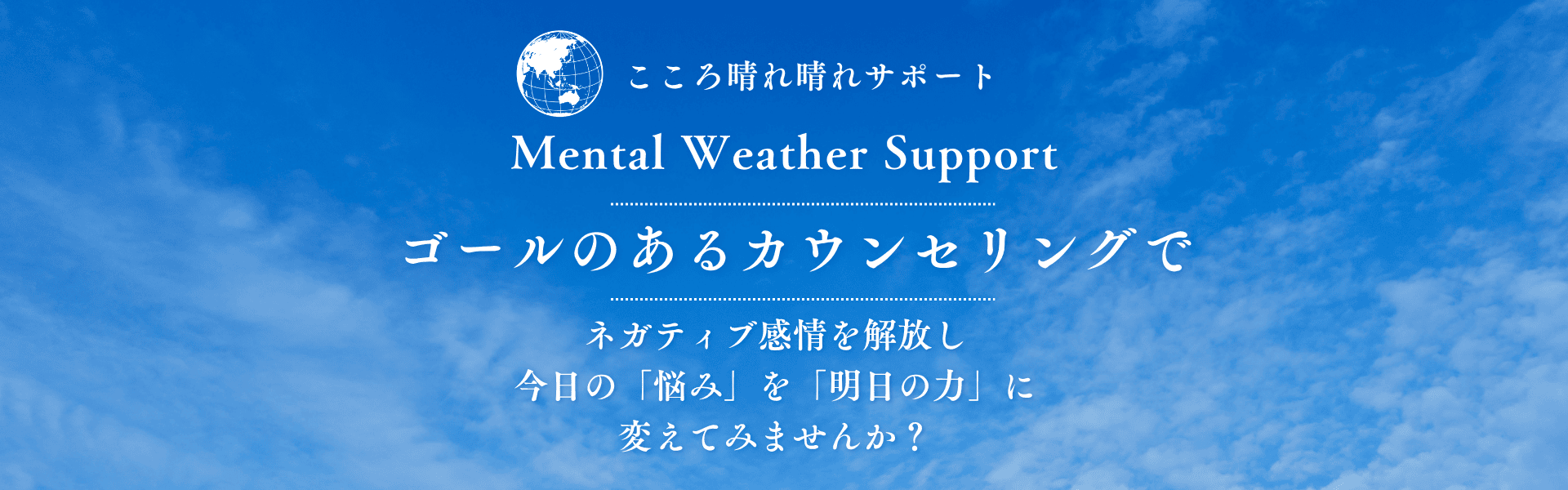 こころ晴れ晴れサポート
Mental Weather Support

ゴールのあるカウンセリングで

ネガティブ感情を解放し
今日の「悩み」を「明日の力」に
変えてみませんか？